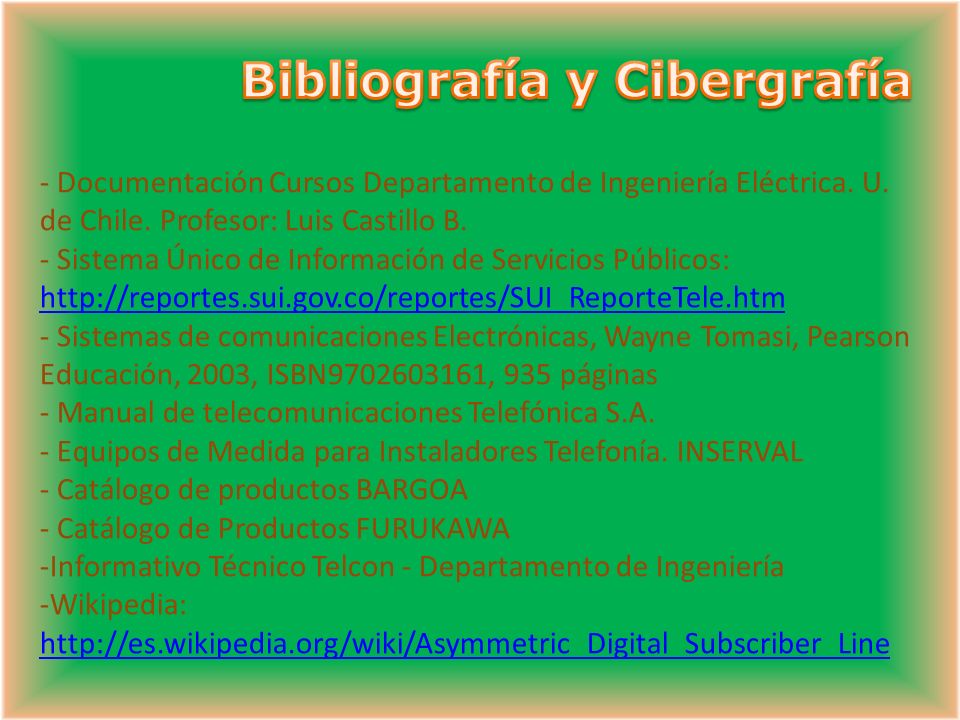 Bibliografía y Cibergrafía

- Documentación Cursos Departamento de Ingeniería Eléctrica. U. de Chile. Profesor: Luis Castillo B.
- Sistema Único de Información de Servicios Públicos: http://reportes.sui.gov.co/reportes/SUI_ReporteTele.htm
- Sistemas de comunicaciones Electrónicas, Wayne Tomasi, Pearson Educación, 2003, ISBN9702603161, 935 páginas
- Manual de telecomunicaciones Telefónica S.A.
- Equipos de Medida para Instaladores Telefonía. INSERVAL
- Catálogo de productos BARGOA
- Catálogo de Productos FURUKAWA
-Informativo Técnico Telcon - Departamento de Ingeniería
-Wikipedia: http://es.wikipedia.org/wiki/Asymmetric_Digital_Subscriber_Line